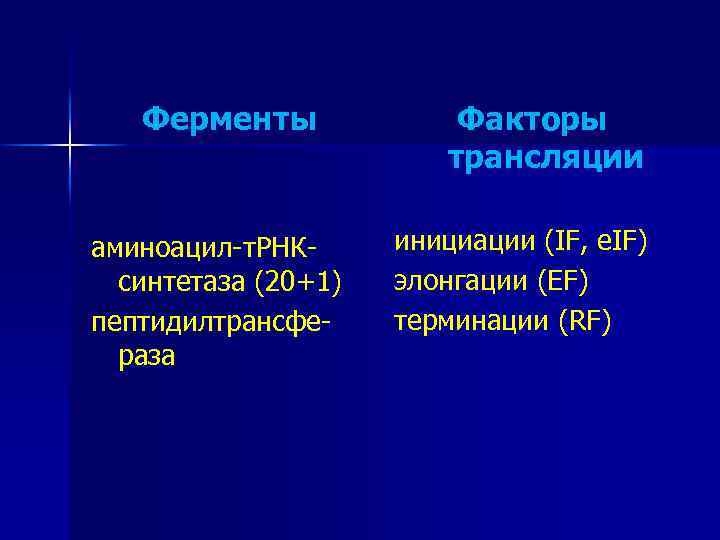 Ферменты

аминоацил-тРНК-синтетаза (20+1)
пептидилтрансфераза

Факторы трансляции

инициации (IF, eIF)
элонгации (EF)
терминации (RF)